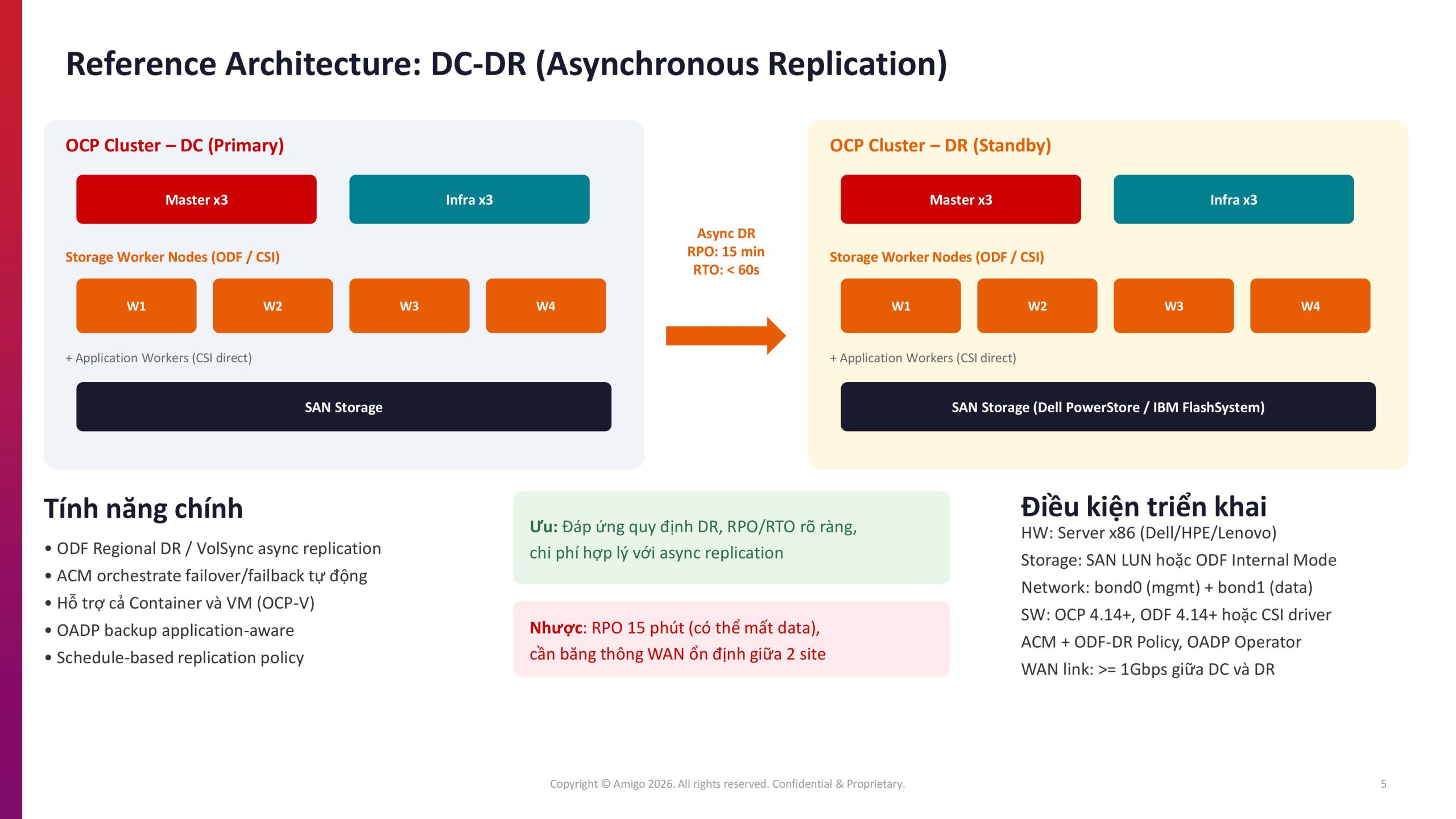 Reference Architecture: DC-DR (Asynchronous Replication)

OCP Cluster – DC (Primary)

Master x3

Infra x3

Storage Worker Nodes (ODF / CSI)

W1

W2

W3

W4

+ Application Workers (CSI direct)

SAN Storage

Async DR
RPO: 15 min
RTO: < 60s

OCP Cluster – DR (Standby)

Master x3

Infra x3

Storage Worker Nodes (ODF / CSI)

W1

W2

W3

W4

+ Application Workers (CSI direct)

SAN Storage (Dell PowerStore / IBM FlashSystem)

Tính năng chính

• ODF Regional DR / VolSync async replication
• ACM orchestrate failover/failback tự động
• Hỗ trợ cả Container và VM (OCP-V)
• OADP backup application-aware
• Schedule-based replication policy

Ưu: Đáp ứng quy định DR, RPO/RTO rõ ràng, chi phí hợp lý với async replication

Nhược: RPO 15 phút (có thể mất data), cần băng thông WAN ổn định giữa 2 site

Điều kiện triển khai

HW: Server x86 (Dell/HPE/Lenovo)
Storage: SAN LUN hoặc ODF Internal Mode
Network: bond0 (mgmt) + bond1 (data)
SW: OCP 4.14+, ODF 4.14+ hoặc CSI driver
ACM + ODF-DR Policy, OADP Operator
WAN link: >= 1Gbps giữa DC và DR

Copyright © Amigo 2026. All rights reserved. Confidential & Proprietary.

5